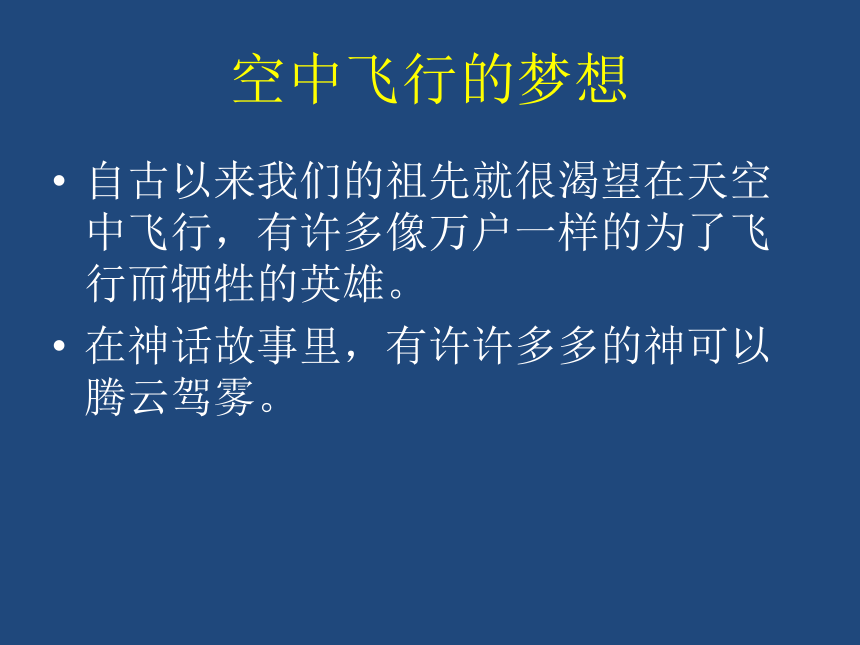 空中飞行的梦想

• 自古以来我们的祖先就很渴望在天空中飞行，有许多像万户一样的为了飞行而牺牲的英雄。

• 在神话故事里，有许许多多的神可以腾云驾雾。